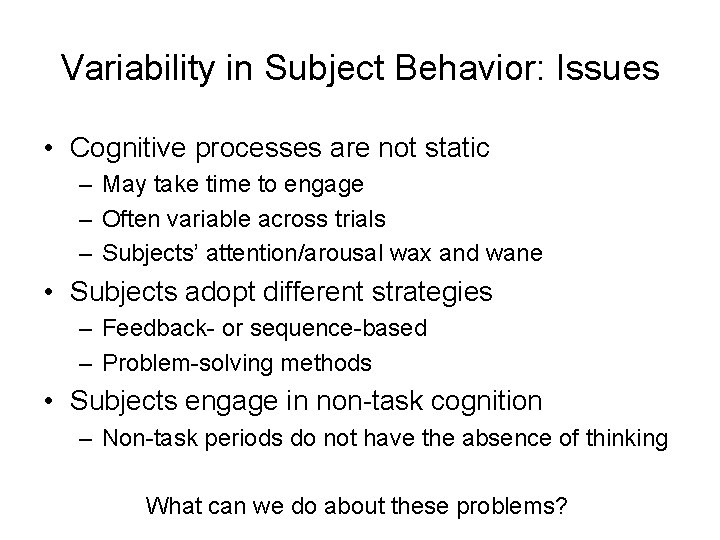 Variability in Subject Behavior: Issues

• Cognitive processes are not static
– May take time to engage
– Often variable across trials
– Subjects' attention/arousal wax and wane

• Subjects adopt different strategies
– Feedback- or sequence-based
– Problem-solving methods

• Subjects engage in non-task cognition
– Non-task periods do not have the absence of thinking

What can we do about these problems?